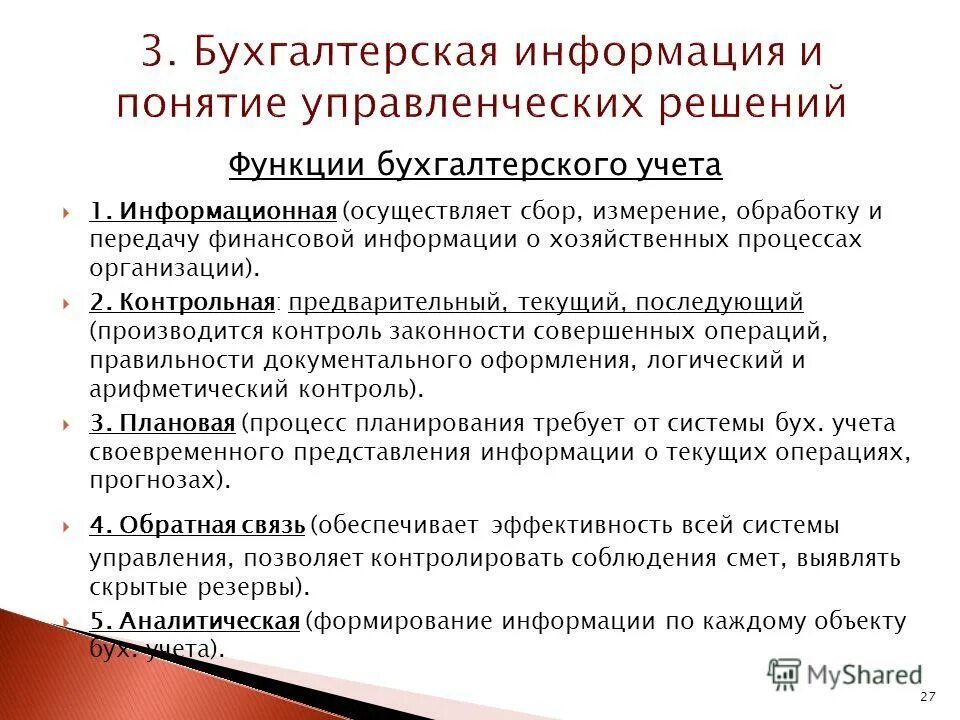 3. Бухгалтерская информация и понятие управленческих решений

Функции бухгалтерского учета

1. Информационная (осуществляет сбор, измерение, обработку и передачу финансовой информации о хозяйственных процессах организации).

2. Контрольная: предварительный, текущий, последующий (производится контроль законности совершенных операций, правильности документального оформления, логический и арифметический контроль).

3. Плановая (процесс планирования требует от системы бух. учета своевременного представления информации о текущих операциях, прогнозах).

4. Обратная связь (обеспечивает эффективность всей системы управления, позволяет контролировать соблюдения смет, выявлять скрытые резервы).

5. Аналитическая (формирование информации по каждому объекту бух. учета).

MyShared

27